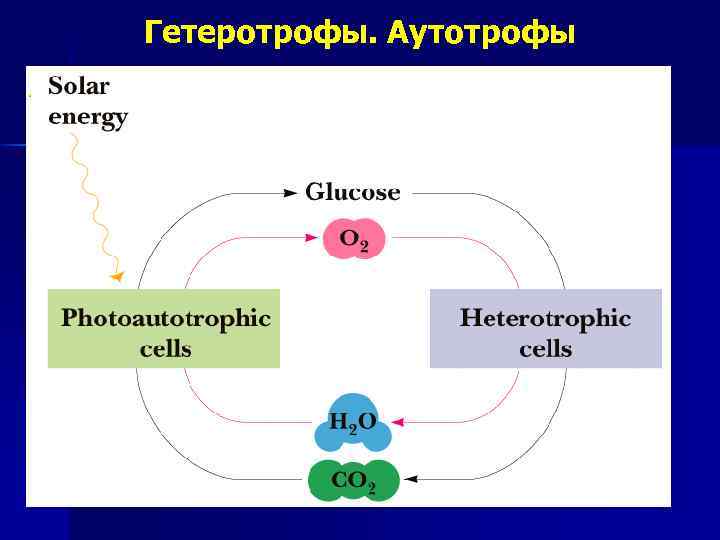 Гетеротрофы. Аутотрофы

Solar energy

Glucose

$O_2$

Photoautotrophic cells

Heterotrophic cells

$H_2O$

$CO_2$